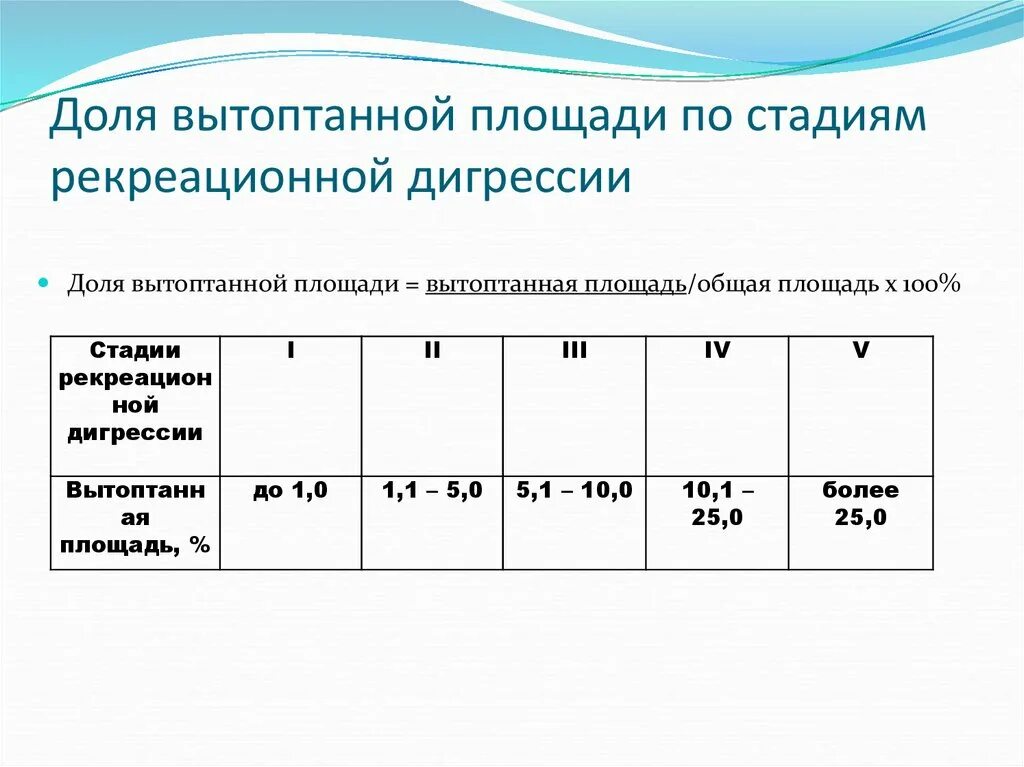 Доля вытоптанной площади по стадиям рекреационной дигрессии

Доля вытоптанной площади = вытоптанная площадь/общая площадь х 100%

| Стадии рекреационной дигрессии | I | II | III | IV | V |
|---|---|---|---|---|---|
| Вытоптанная площадь, % | до 1,0 | 1,1 – 5,0 | 5,1 – 10,0 | 10,1 – 25,0 | более 25,0 |